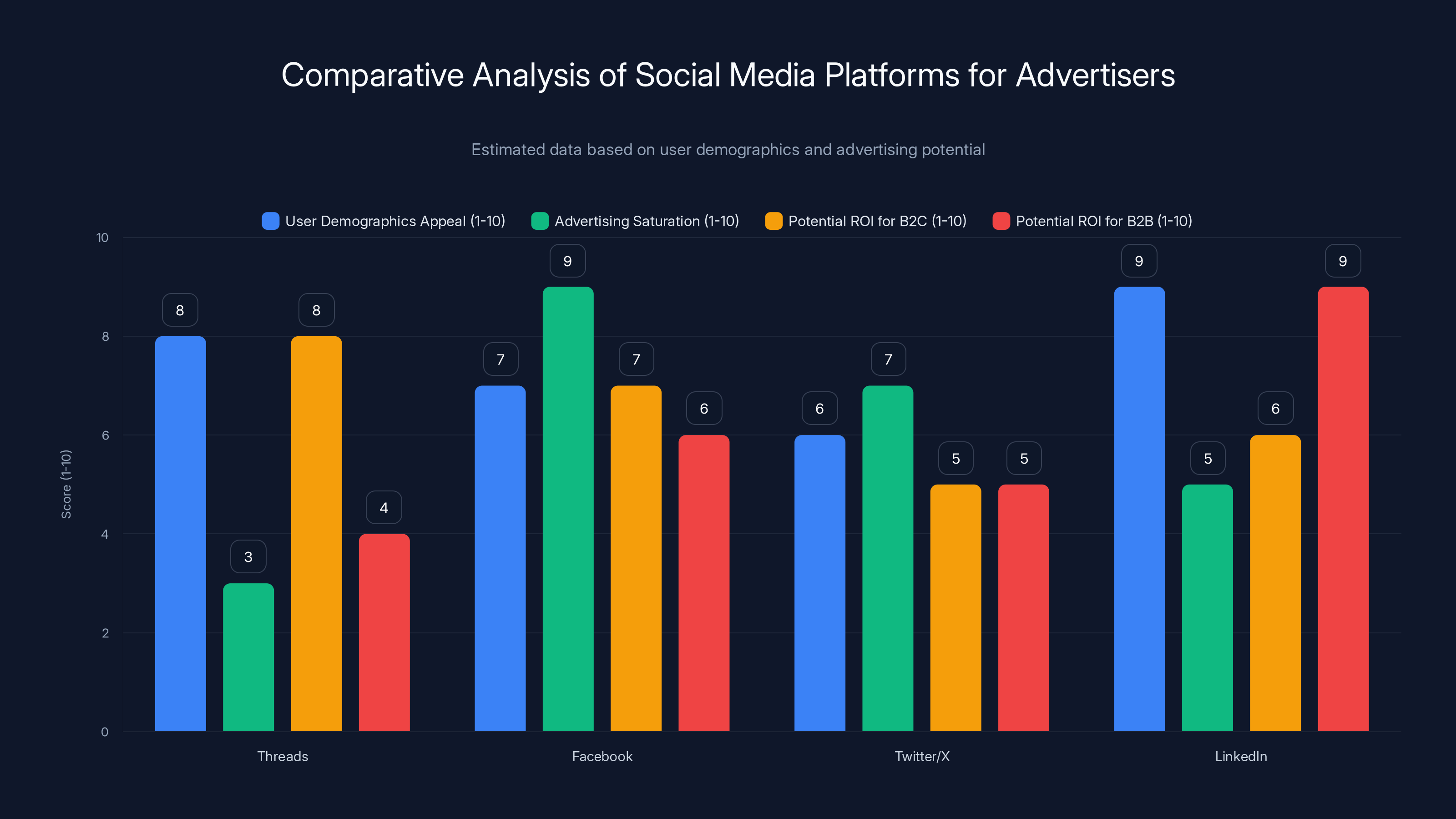 Comparative Analysis of Social Media Platforms for Advertisers

Estimated data based on user demographics and advertising potential

User Demographics Appeal (1-10)
Advertising Saturation (1-10)
Potential ROI for B2C (1-10)
Potential ROI for B2B (1-10)

Score (1-10)

10
8
6
4
2
0

8
3
8
4
7
9
7
6
6
7
5
5
9
5
6
9

Threads
Facebook
Twitter/X
LinkedIn